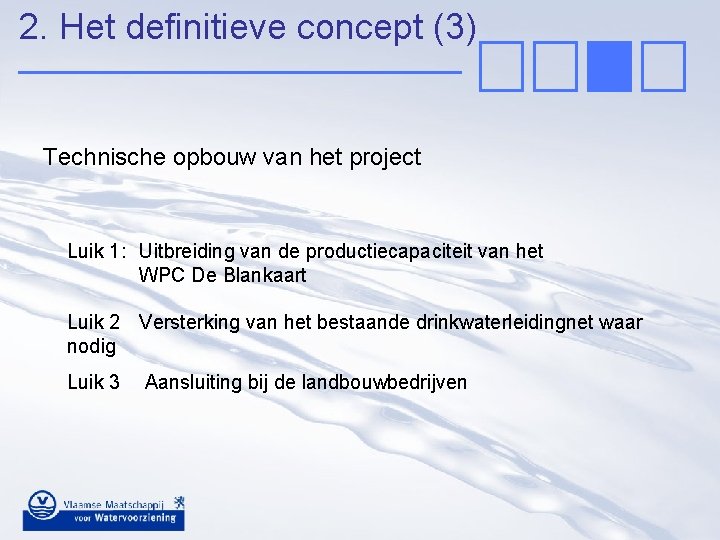 2. Het definitieve concept (3)

Technische opbouw van het project

Luik 1: Uitbreiding van de productiecapaciteit van het WPC De Blankaart

Luik 2 Versterking van het bestaande drinkwaterleidingnet waar nodig

Luik 3 Aansluiting bij de landbouwbedrijven

Vlaamse Maatschappij voor Watervoorziening